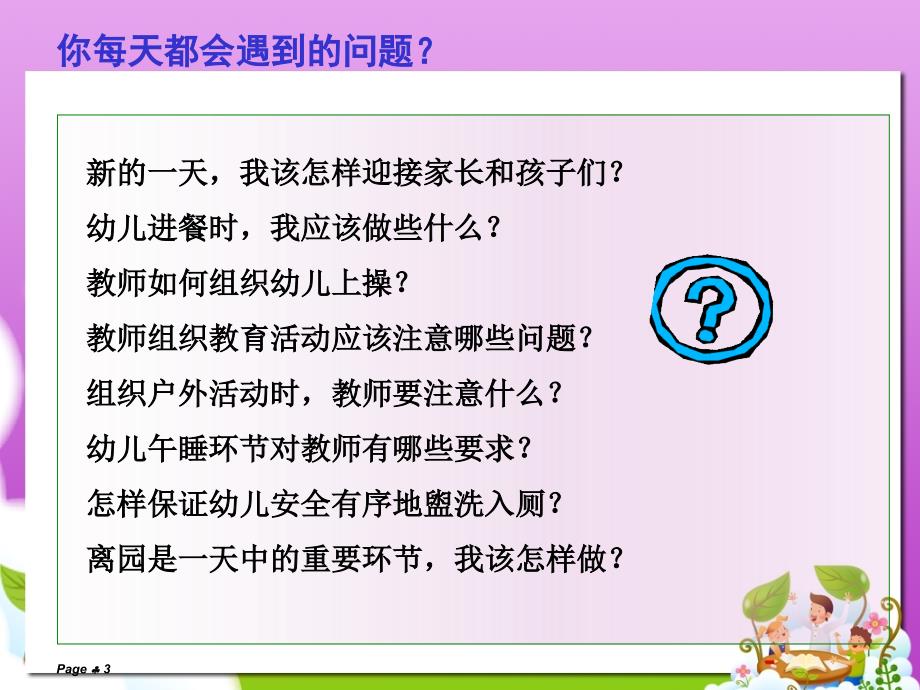 你每天都会遇到的问题？

新的一天，我该怎样迎接家长和孩子们？
幼儿进餐时，我应该做些什么？
教师如何组织幼儿上操？
教师组织教育活动应该注意哪些问题？
组织户外活动时，教师要注意什么？
幼儿午睡环节对教师有哪些要求？
怎样保证幼儿安全有序地盥洗入厕？
离园是一天中的重要环节，我该怎样做？

?

Page ♣ 3